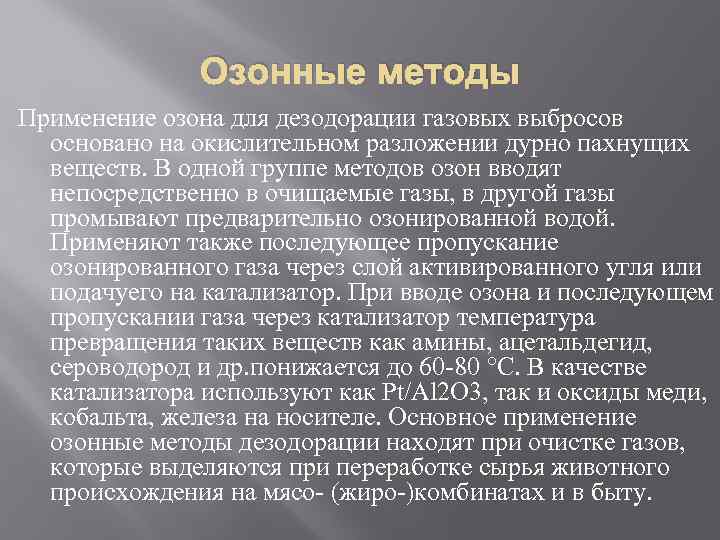 Озонные методы

Применение озона для дезодорации газовых выбросов основано на окислительном разложении дурно пахнущих веществ. В одной группе методов озон вводят непосредственно в очищаемые газы, в другой газы промывают предварительно озонированной водой. Применяют также последующее пропускание озонированного газа через слой активированного угля или подачуего на катализатор. При вводе озона и последующем пропускании газа через катализатор температура превращения таких веществ как амины, ацетальдегид, сероводород и др.понижается до 60-80 °С. В качестве катализатора используют как Pt/Al2O3, так и оксиды меди, кобальта, железа на носителе. Основное применение озонные методы дезодорации находят при очистке газов, которые выделяются при переработке сырья животного происхождения на мясо- (жиро-)комбинатах и в быту.